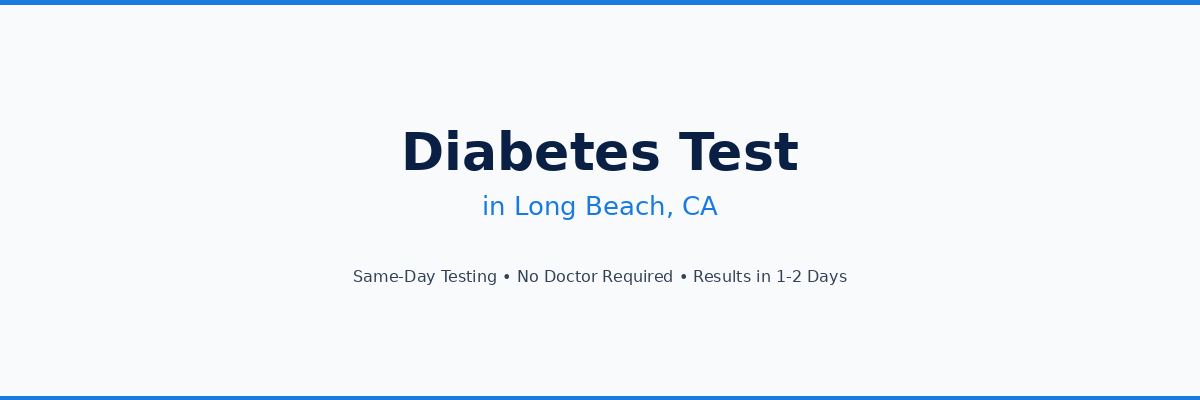 Diabetes Test

in Long Beach, CA

Same-Day Testing • No Doctor Required • Results in 1-2 Days